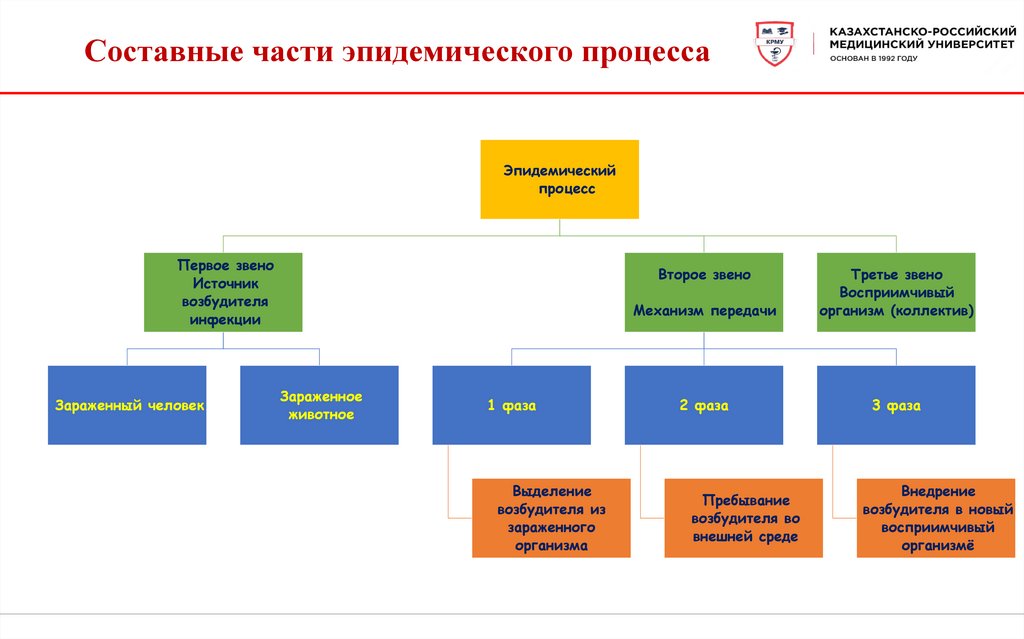 Составные части эпидемического процесса

КРМУ

КАЗАХСТАНСКО-РОССИЙСКИЙ МЕДИЦИНСКИЙ УНИВЕРСИТЕТ
ОСНОВАН В 1992 ГОДУ

Эпидемический процесс

Первое звено Источник возбудителя инфекции

Второе звено

Механизм передачи

Третье звено Восприимчивый организм (коллектив)

Зараженный человек

Зараженное животное

1 фаза

2 фаза

3 фаза

Выделение возбудителя из зараженного организма

Пребывание возбудителя во внешней среде

Внедрение возбудителя в новый восприимчивый организмё